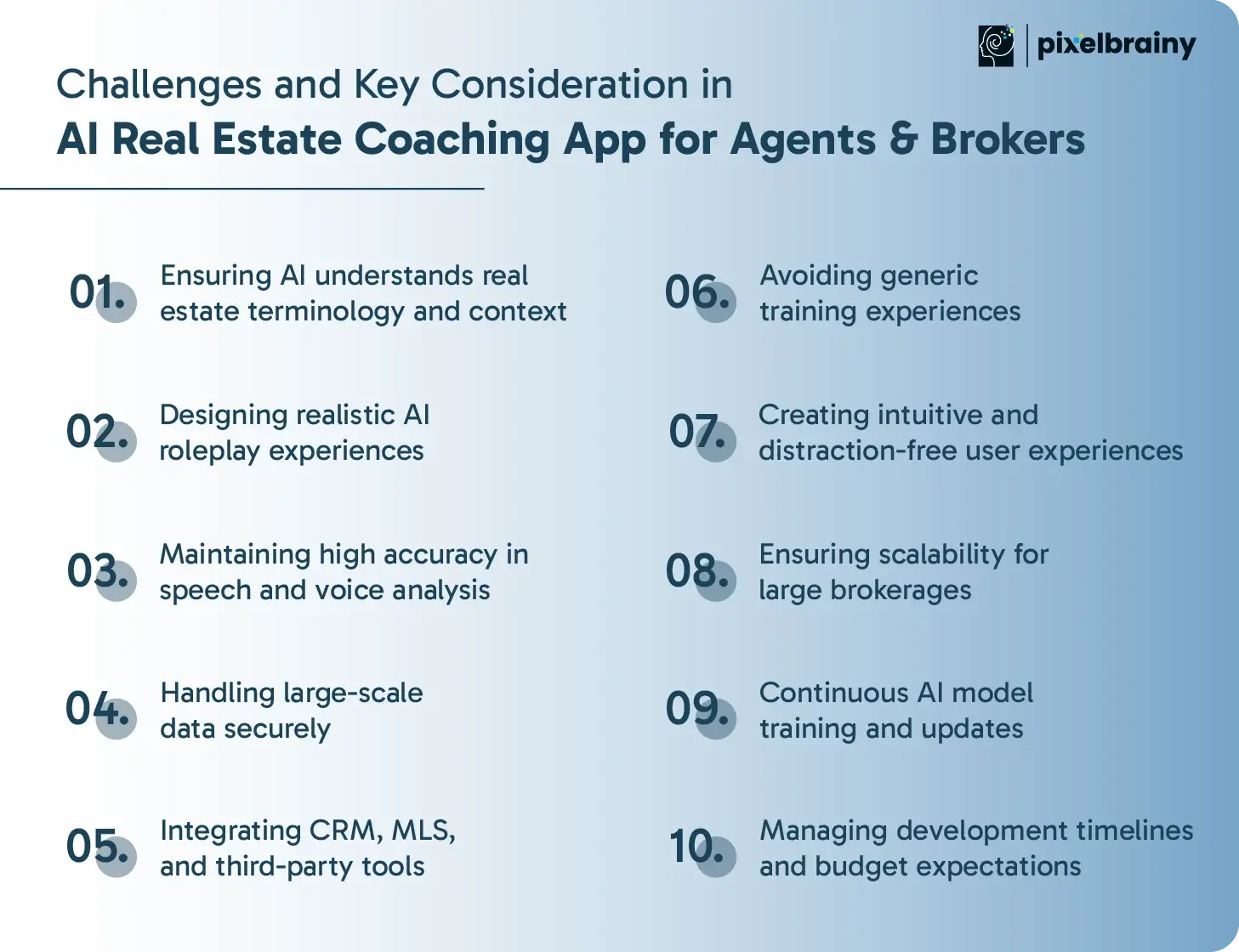 pixelbrainy

Challenges and Key Consideration in
AI Real Estate Coaching App for Agents & Brokers

01. Ensuring AI understands real estate terminology and context

02. Designing realistic AI roleplay experiences

03. Maintaining high accuracy in speech and voice analysis

04. Handling large-scale data securely

05. Integrating CRM, MLS, and third-party tools

06. Avoiding generic training experiences

07. Creating intuitive and distraction-free user experiences

08. Ensuring scalability for large brokerages

09. Continuous AI model training and updates

10. Managing development timelines and budget expectations